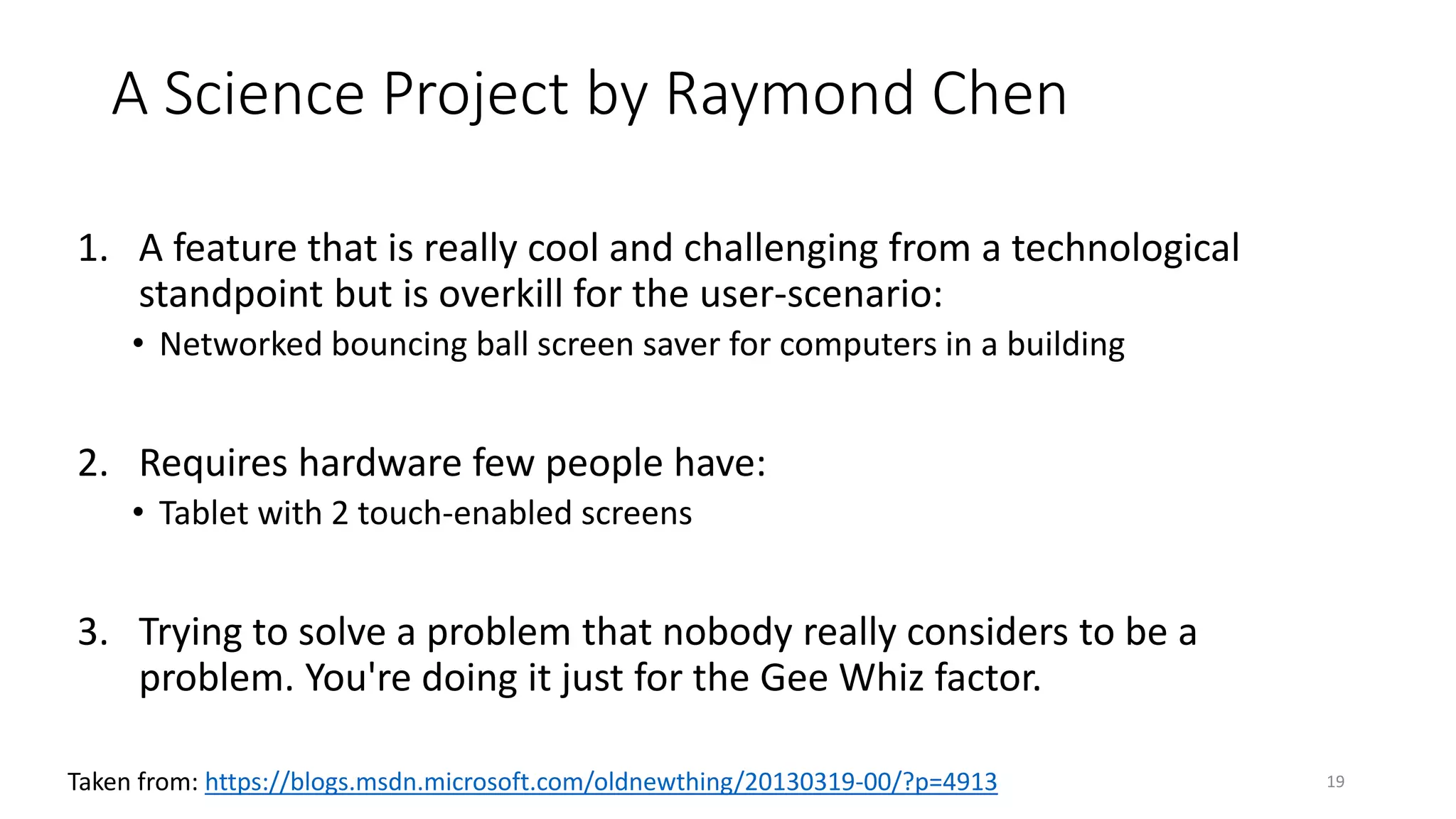 A Science Project by Raymond Chen

1. A feature that is really cool and challenging from a technological standpoint but is overkill for the user-scenario:
   • Networked bouncing ball screen saver for computers in a building

2. Requires hardware few people have:
   • Tablet with 2 touch-enabled screens

3. Trying to solve a problem that nobody really considers to be a problem. You're doing it just for the Gee Whiz factor.

Taken from: https://blogs.msdn.microsoft.com/oldnewthing/20130319-00/?p=4913

19